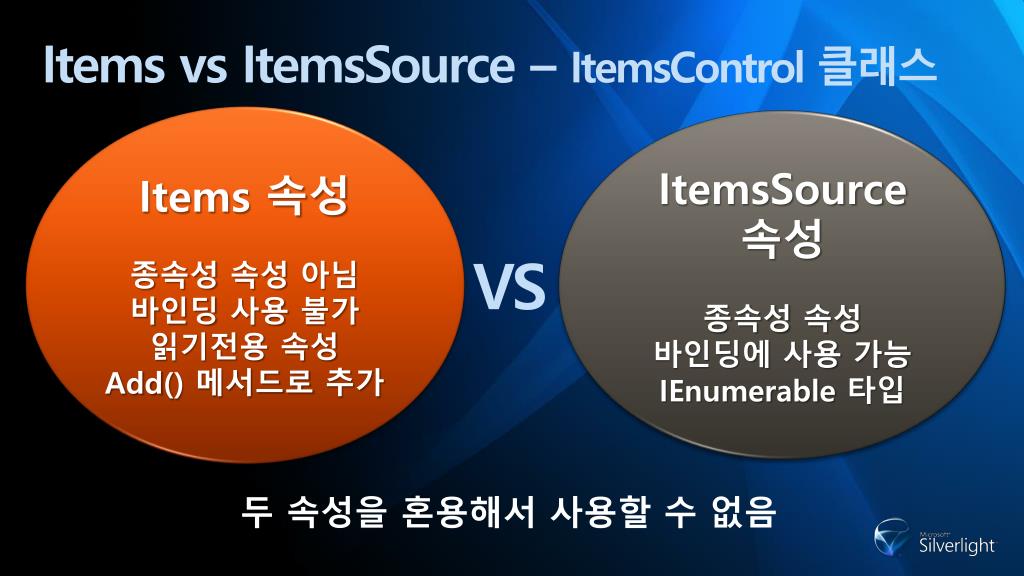 Items vs ItemsSource – ItemsControl 클래스

Items 속성

종속성 속성 아님
바인딩 사용 불가
읽기전용 속성
Add() 메서드로 추가

VS

ItemsSource 속성

종속성 속성
바인딩에 사용 가능
IEnumerable 타입

두 속성을 혼용해서 사용할 수 없음

Microsoft Silverlight